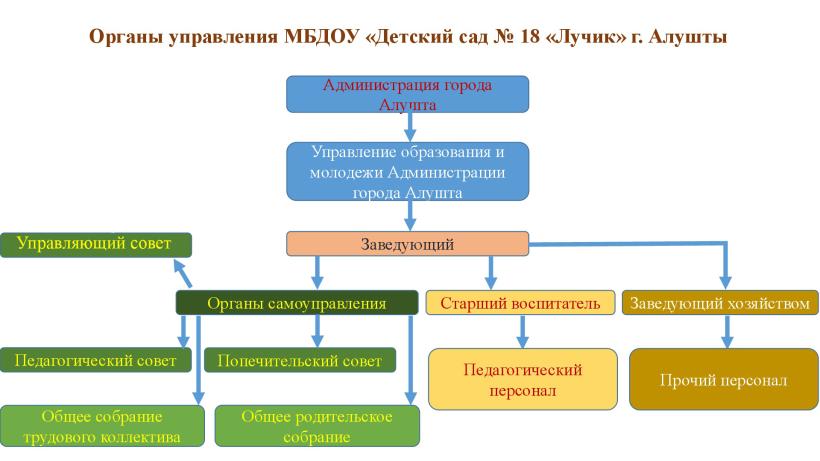 Органы управления МБДОУ «Детский сад № 18 «Лучик» г. Алушты

Администрация города Алушта

Управление образования и молодежи Администрации города Алушта

Заведующий

Управляющий совет

Органы самоуправления

Старший воспитатель

Заведующий хозяйством

Педагогический совет

Попечительский совет

Педагогический персонал

Прочий персонал

Общее собрание трудового коллектива

Общее родительское собрание